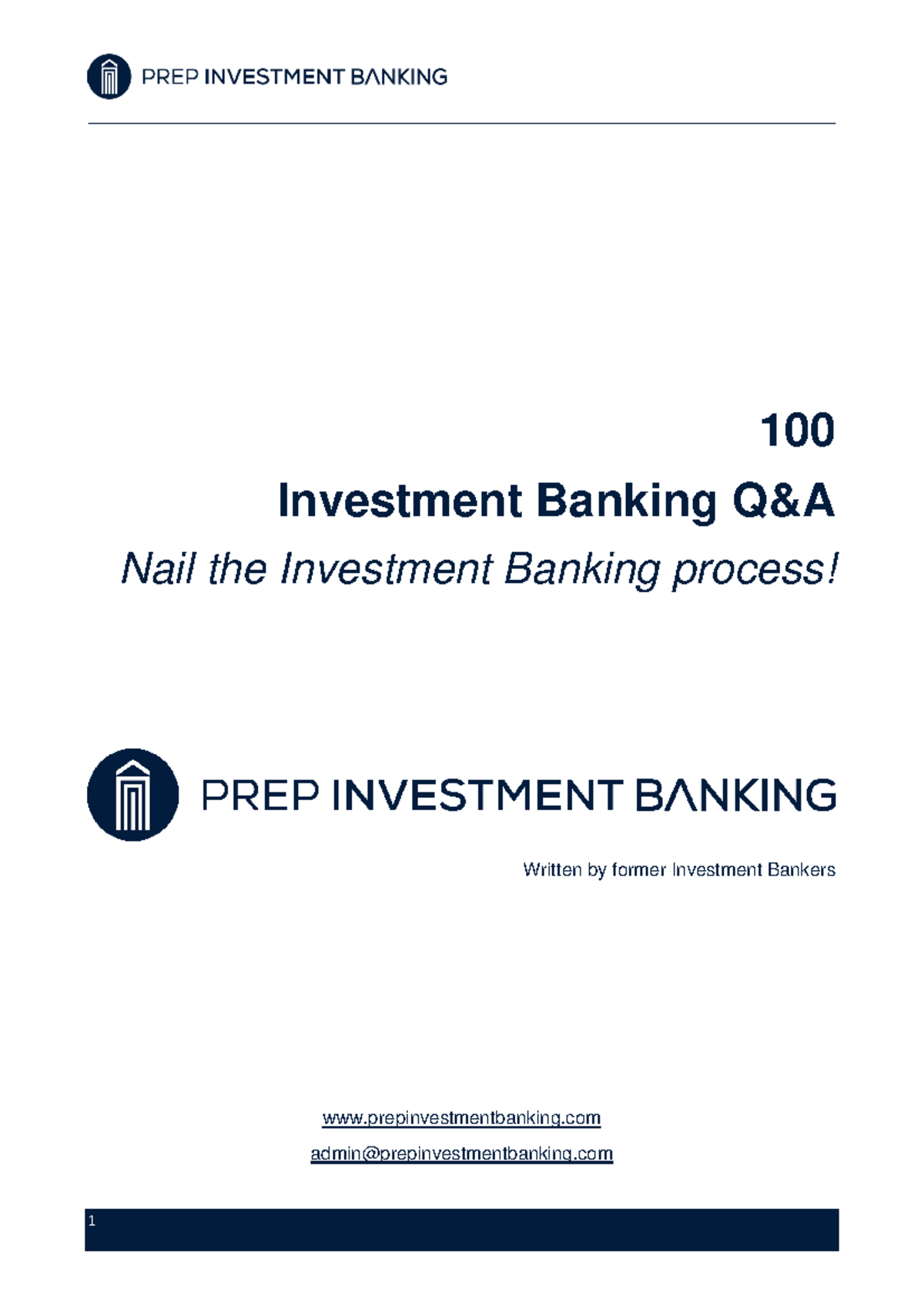 PREP INVESTMENT BANKING

100

Investment Banking Q&A

Nail the Investment Banking process!

PREP INVESTMENT BANKING

Written by former Investment Bankers

www.prepinvestmentbanking.com

admin@prepinvestmentbanking.com

1